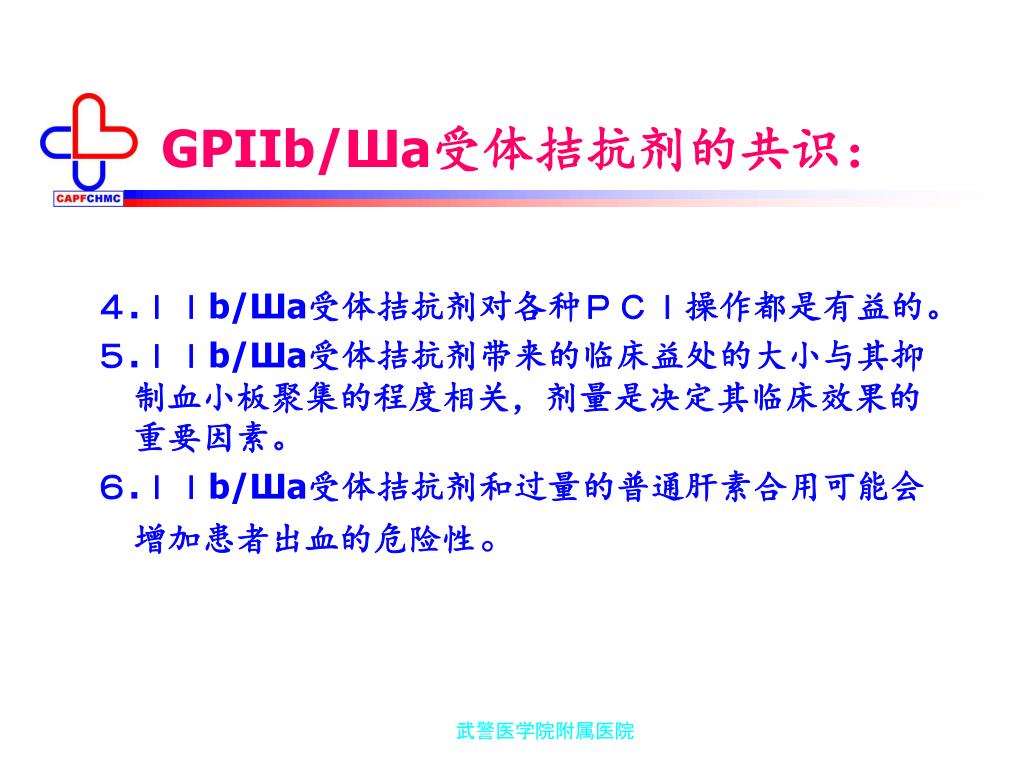 CAPFCHMC

GPIIb/Шa受体拮抗剂的共识：

４.ＩＩb/Шa受体拮抗剂对各种ＰＣＩ操作都是有益的。

５.ＩＩb/Шa受体拮抗剂带来的临床益处的大小与其抑制血小板聚集的程度相关，剂量是决定其临床效果的重要因素。

６.ＩＩb/Шa受体拮抗剂和过量的普通肝素合用可能会增加患者出血的危险性。

武警医学院附属医院